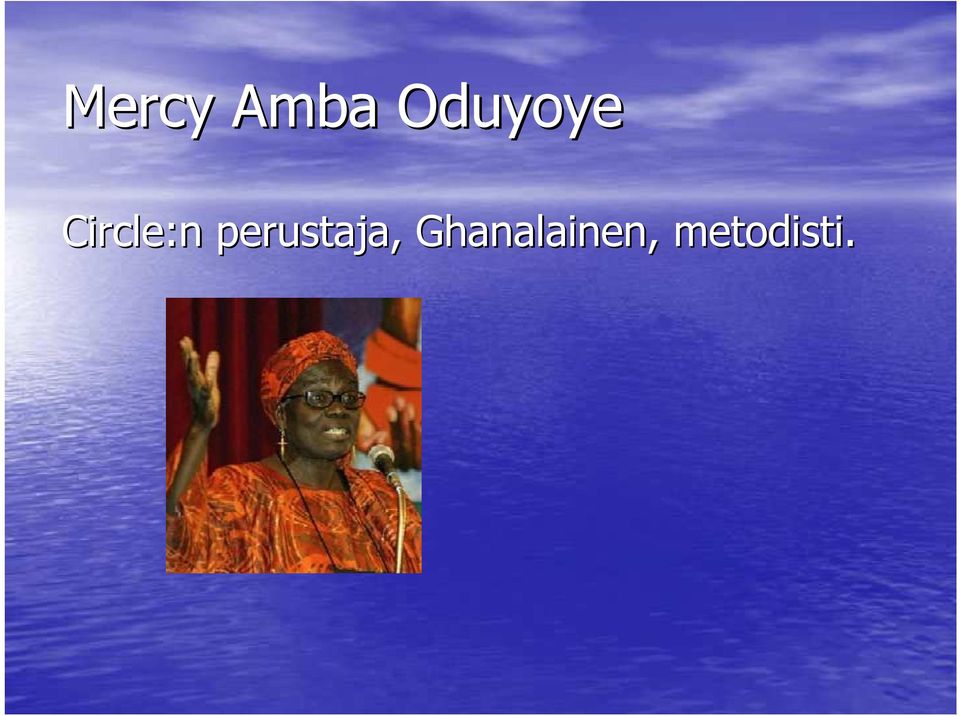 Mercy Amba Oduyoye

Circle:n perustaja, Ghanalainen, metodisti.